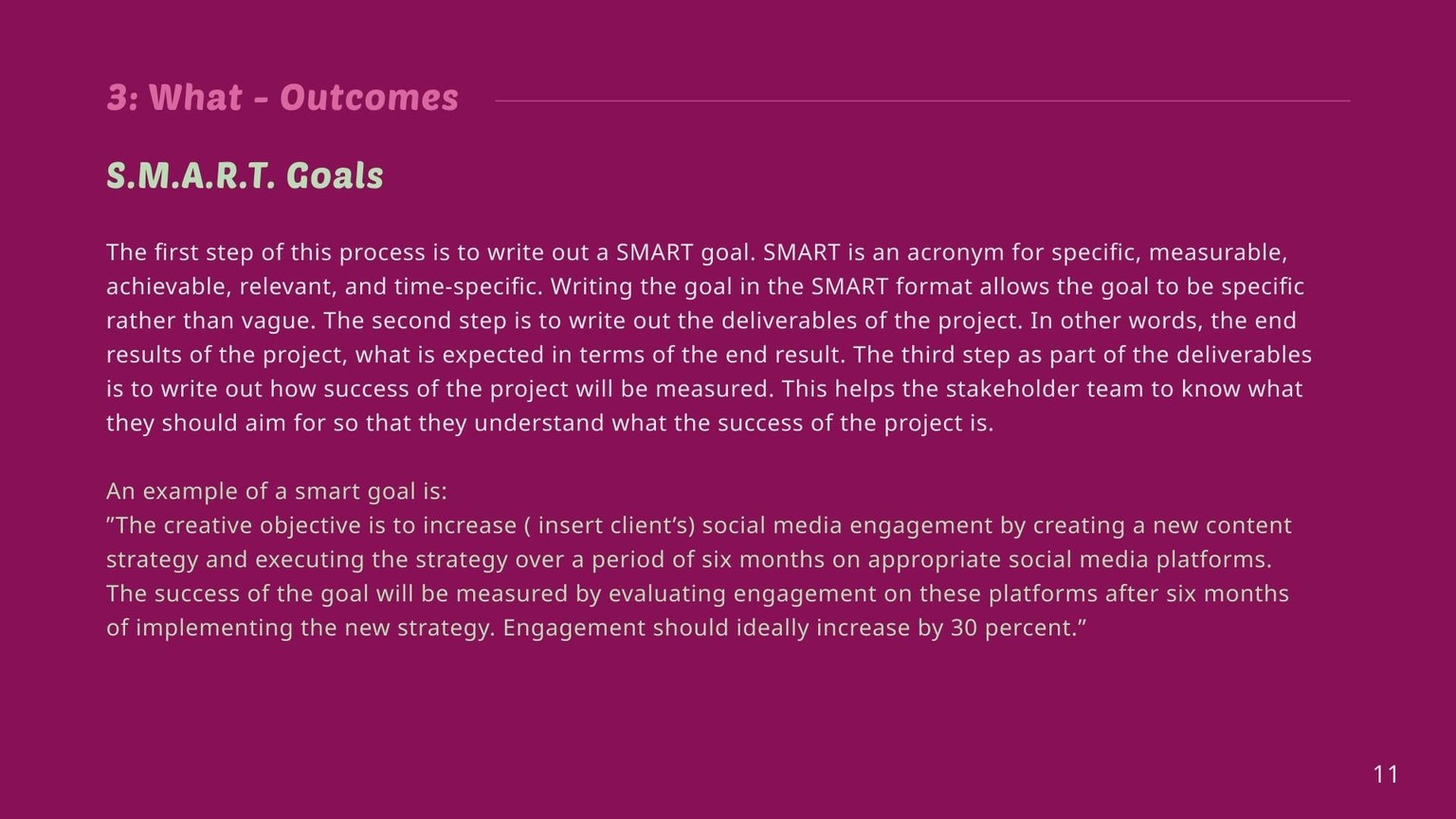 3: What - Outcomes

S.M.A.R.T. Goals

The first step of this process is to write out a SMART goal. SMART is an acronym for specific, measurable, achievable, relevant, and time-specific. Writing the goal in the SMART format allows the goal to be specific rather than vague. The second step is to write out the deliverables of the project. In other words, the end results of the project, what is expected in terms of the end result. The third step as part of the deliverables is to write out how success of the project will be measured. This helps the stakeholder team to know what they should aim for so that they understand what the success of the project is.

An example of a smart goal is:
"The creative objective is to increase ( insert client's) social media engagement by creating a new content strategy and executing the strategy over a period of six months on appropriate social media platforms. The success of the goal will be measured by evaluating engagement on these platforms after six months of implementing the new strategy. Engagement should ideally increase by 30 percent."

11